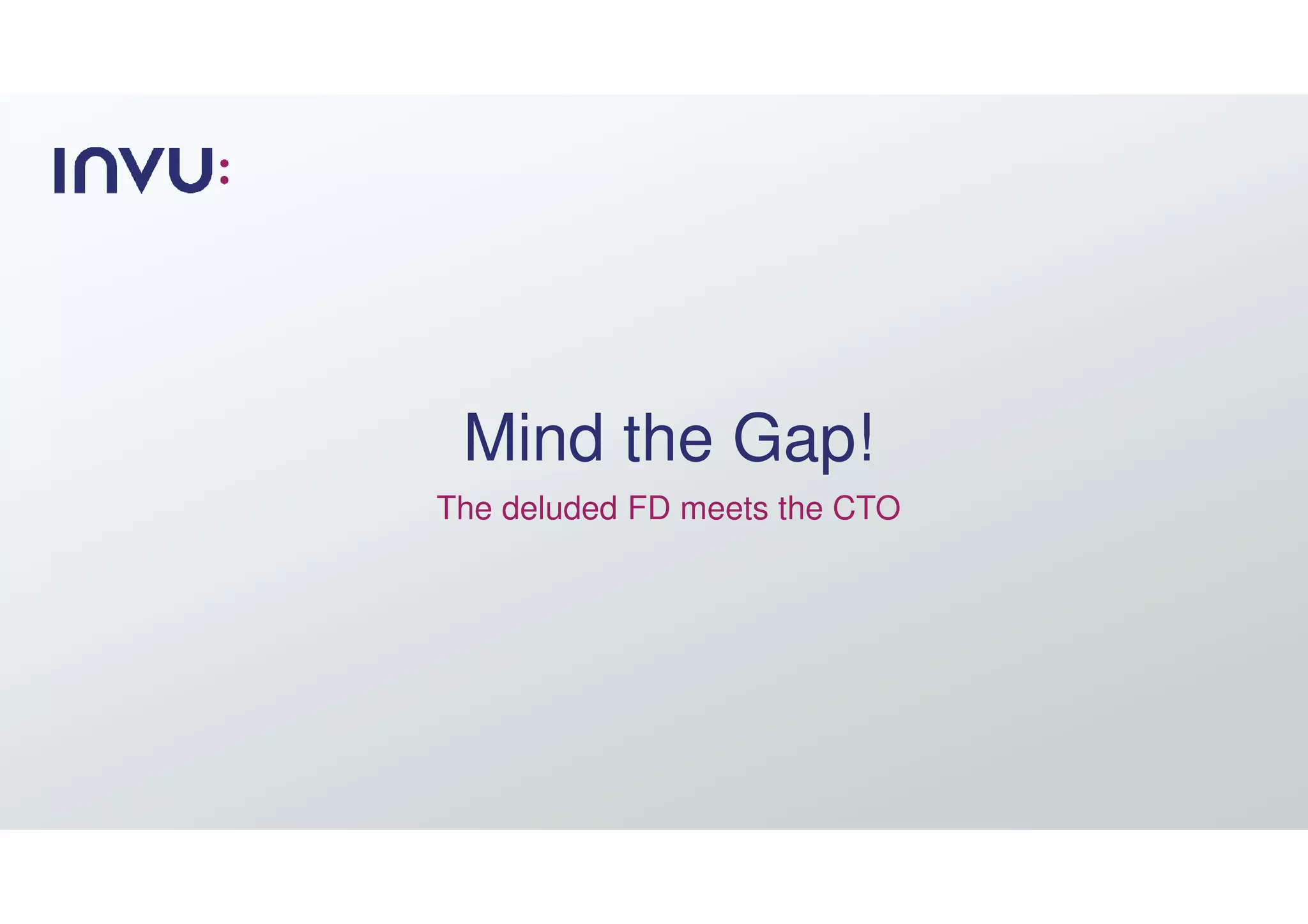 INVU:

Mind the Gap!

The deluded FD meets the CTO